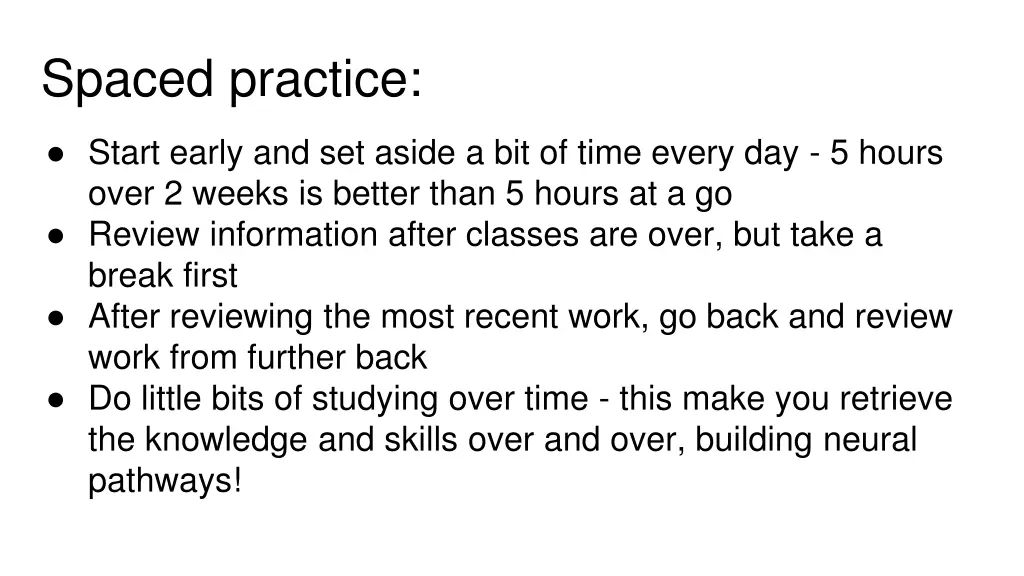 Spaced practice:

● Start early and set aside a bit of time every day - 5 hours over 2 weeks is better than 5 hours at a go
● Review information after classes are over, but take a break first
● After reviewing the most recent work, go back and review work from further back
● Do little bits of studying over time - this make you retrieve the knowledge and skills over and over, building neural pathways!